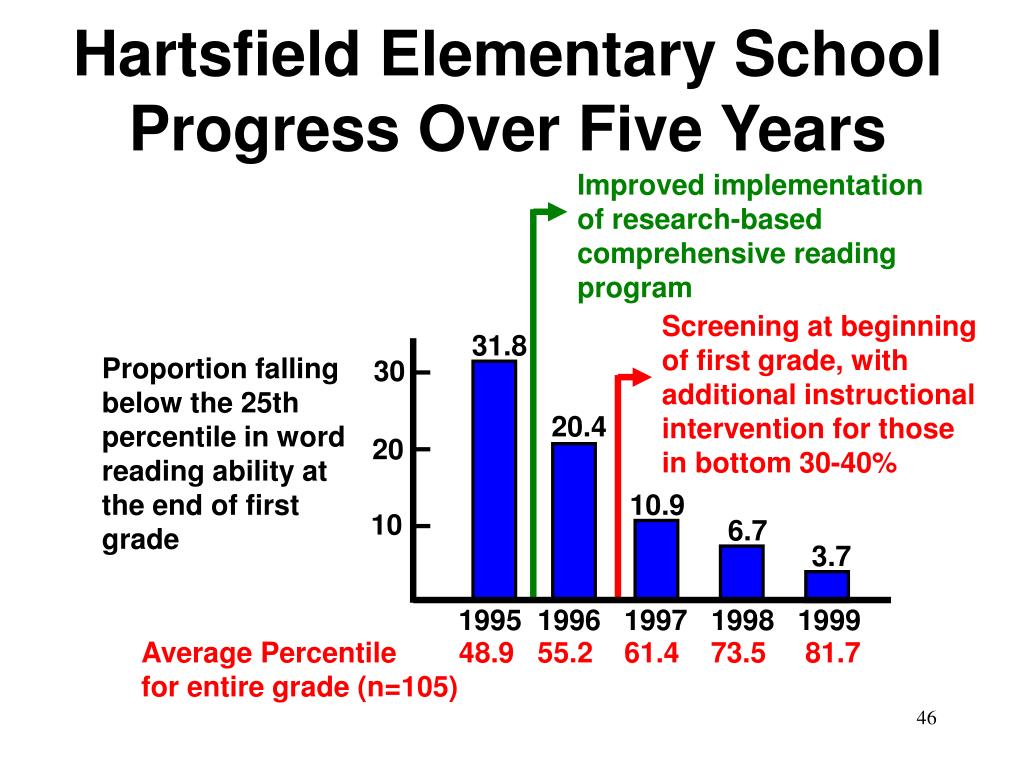 Hartsfield Elementary School Progress Over Five Years

Improved implementation of research-based comprehensive reading program

Screening at beginning of first grade, with additional instructional intervention for those in bottom 30-40%

Proportion falling below the 25th percentile in word reading ability at the end of first grade

30
20
10

31.8
20.4
10.9
6.7
3.7

1995 1996 1997 1998 1999

Average Percentile for entire grade (n=105) 48.9 55.2 61.4 73.5 81.7

46